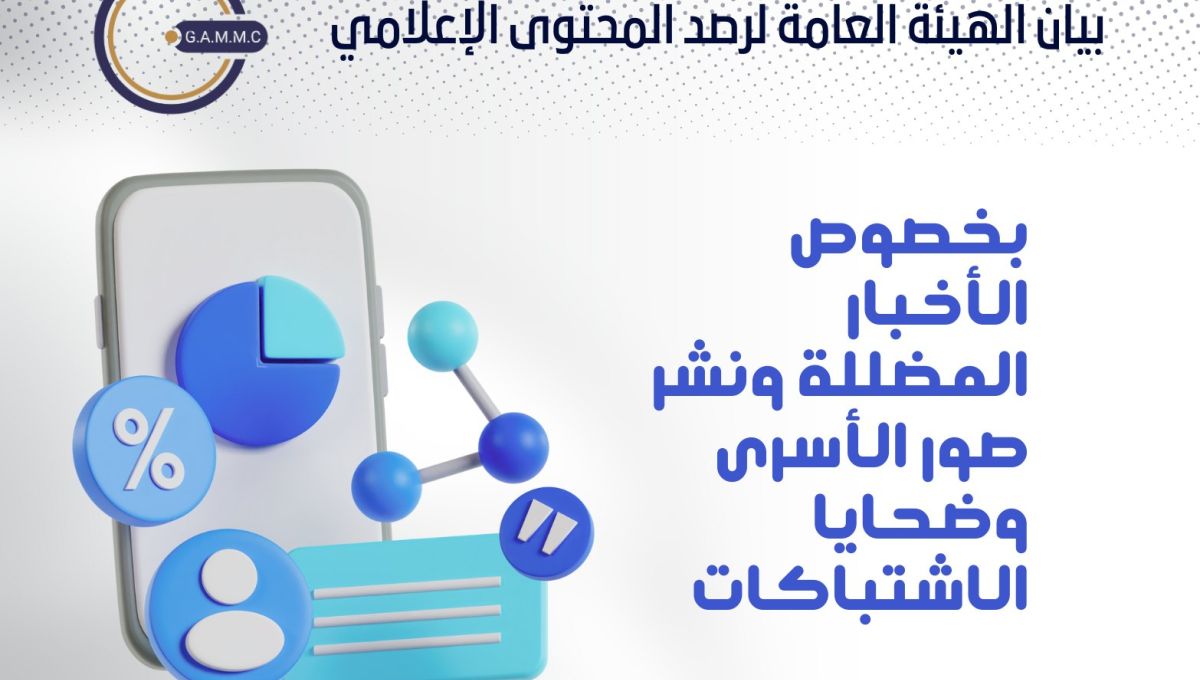 G.A.M.M.C

بيان الهيئة العامة لرصد المحتوى الإعلامي

بخصوص الأخبار المضللة ونشر صور الأسرى وضحايا الاشتباكات

%